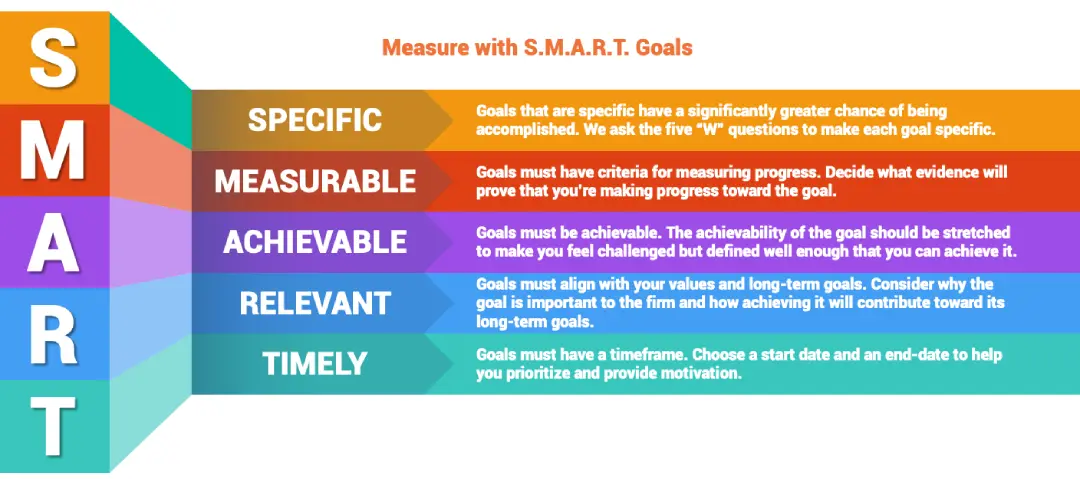 S
M
A
R
T

Measure with S.M.A.R.T. Goals

SPECIFIC
Goals that are specific have a significantly greater chance of being accomplished. We ask the five "W" questions to make each goal specific.

MEASURABLE
Goals must have criteria for measuring progress. Decide what evidence will prove that you're making progress toward the goal.

ACHIEVABLE
Goals must be achievable. The achievability of the goal should be stretched to make you feel challenged but defined well enough that you can achieve it.

RELEVANT
Goals must align with your values and long-term goals. Consider why the goal is important to the firm and how achieving it will contribute toward its long-term goals.

TIMELY
Goals must have a timeframe. Choose a start date and an end-date to help you prioritize and provide motivation.